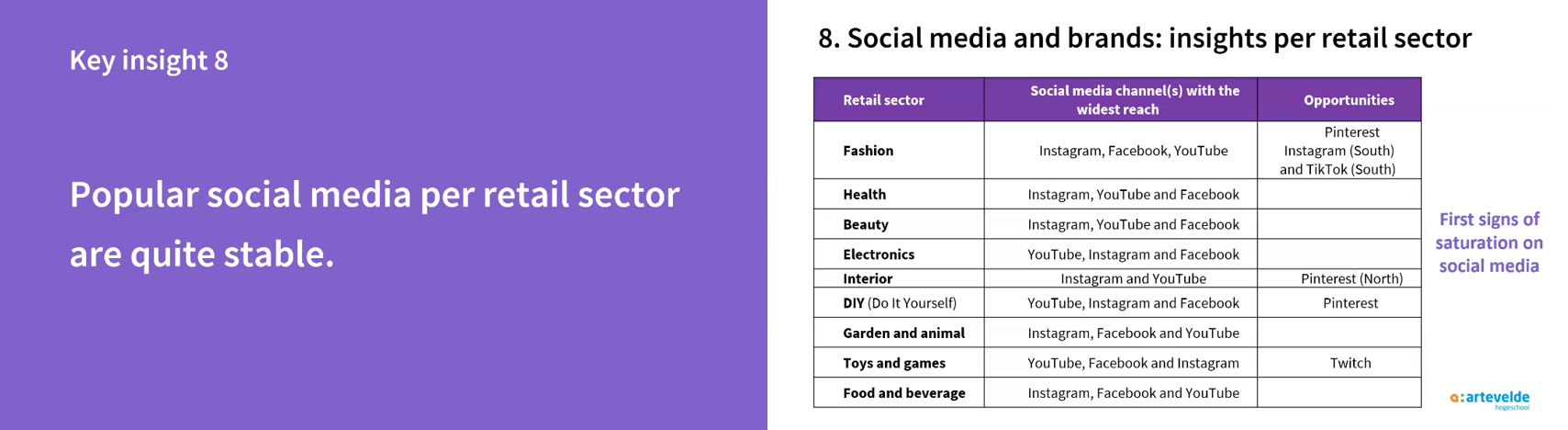 Key insight 8

Popular social media per retail sector are quite stable.

8. Social media and brands: insights per retail sector

| Retail sector | Social media channel(s) with the widest reach | Opportunities |
|---|---|---|
| Fashion | Instagram, Facebook, YouTube | Pinterest Instagram (South) and TikTok (South) |
| Health | Instagram, YouTube and Facebook | |
| Beauty | Instagram, YouTube and Facebook | |
| Electronics | YouTube, Instagram and Facebook | |
| Interior | Instagram and YouTube | Pinterest (North) |
| DIY (Do It Yourself) | YouTube, Instagram and Facebook | Pinterest |
| Garden and animal | Instagram, Facebook and YouTube | |
| Toys and games | YouTube, Facebook and Instagram | Twitch |
| Food and beverage | Instagram, Facebook and YouTube | |

First signs of saturation on social media

a:artevelde hogeschool